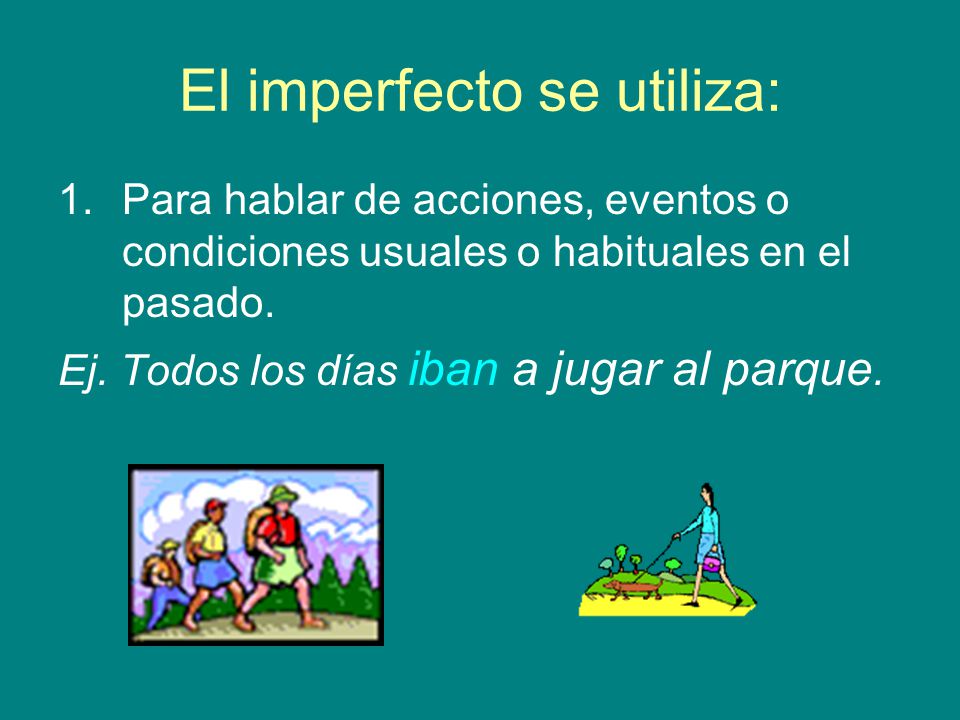 El imperfecto se utiliza:

1. Para hablar de acciones, eventos o condiciones usuales o habituales en el pasado.

Ej. Todos los días iban a jugar al parque.